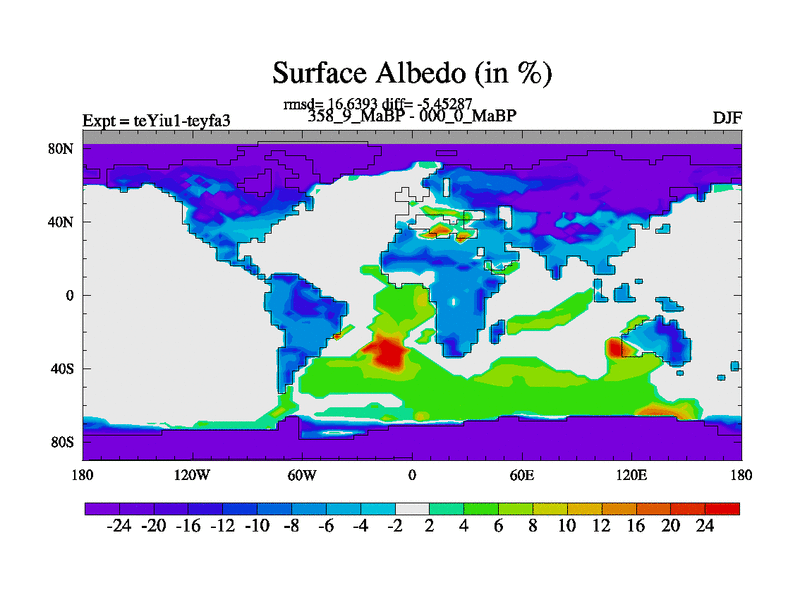 Surface Albedo (in %)

rmsd= 16.6393 diff= -5.45287

Expt = teYiu1-teyfa3

358_9_MaBP - 000_0_MaBP

DJF

80N
40N
0
40S
80S

180
120W
60W
0
60E
120E
180

-24 -20 -16 -12 -10 -8 -6 -4 -2 2 4 6 8 10 12 16 20 24